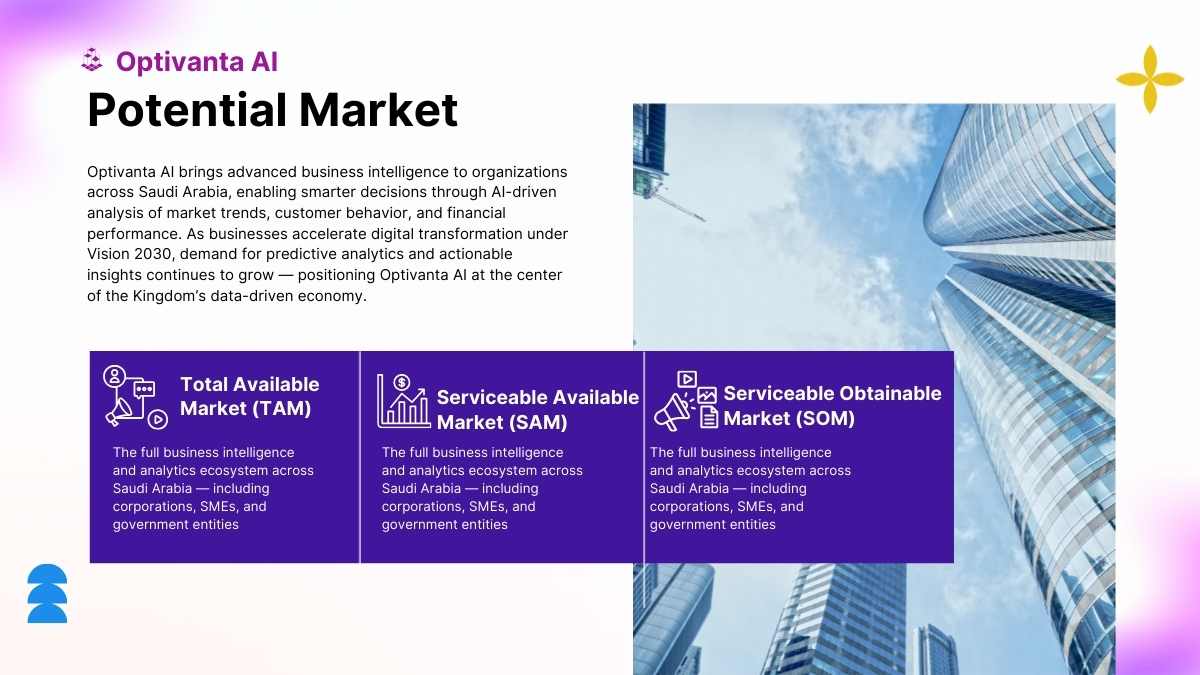 Optivanta AI

Potential Market

Optivanta AI brings advanced business intelligence to organizations across Saudi Arabia, enabling smarter decisions through AI-driven analysis of market trends, customer behavior, and financial performance. As businesses accelerate digital transformation under Vision 2030, demand for predictive analytics and actionable insights continues to grow — positioning Optivanta AI at the center of the Kingdom's data-driven economy.

Total Available Market (TAM)

The full business intelligence and analytics ecosystem across Saudi Arabia — including corporations, SMEs, and government entities

Serviceable Available Market (SAM)

The full business intelligence and analytics ecosystem across Saudi Arabia — including corporations, SMEs, and government entities

Serviceable Obtainable Market (SOM)

The full business intelligence and analytics ecosystem across Saudi Arabia — including corporations, SMEs, and government entities